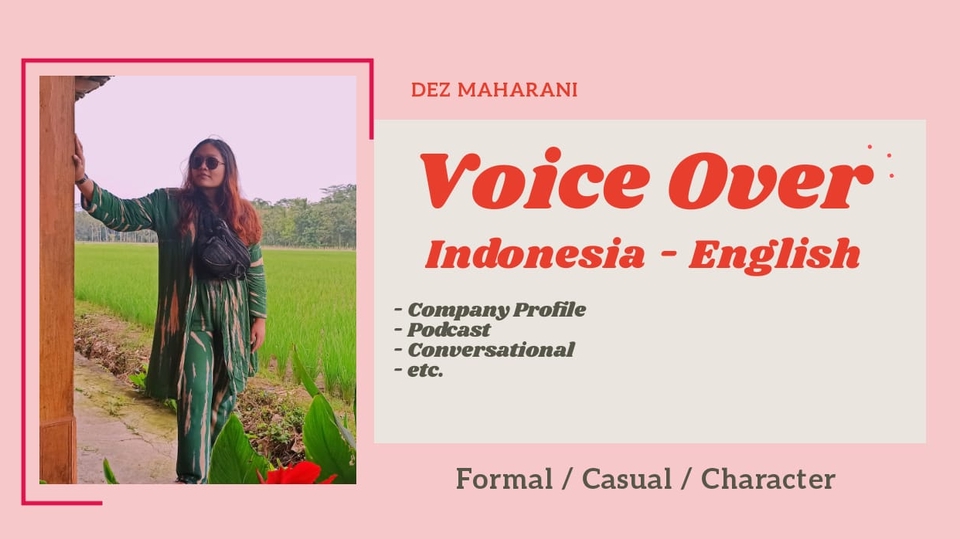 DEZ MAHARANI

Voice Over

Indonesia - English

- Company Profile
- Podcast
- Conversational
- etc.

Formal / Casual / Character